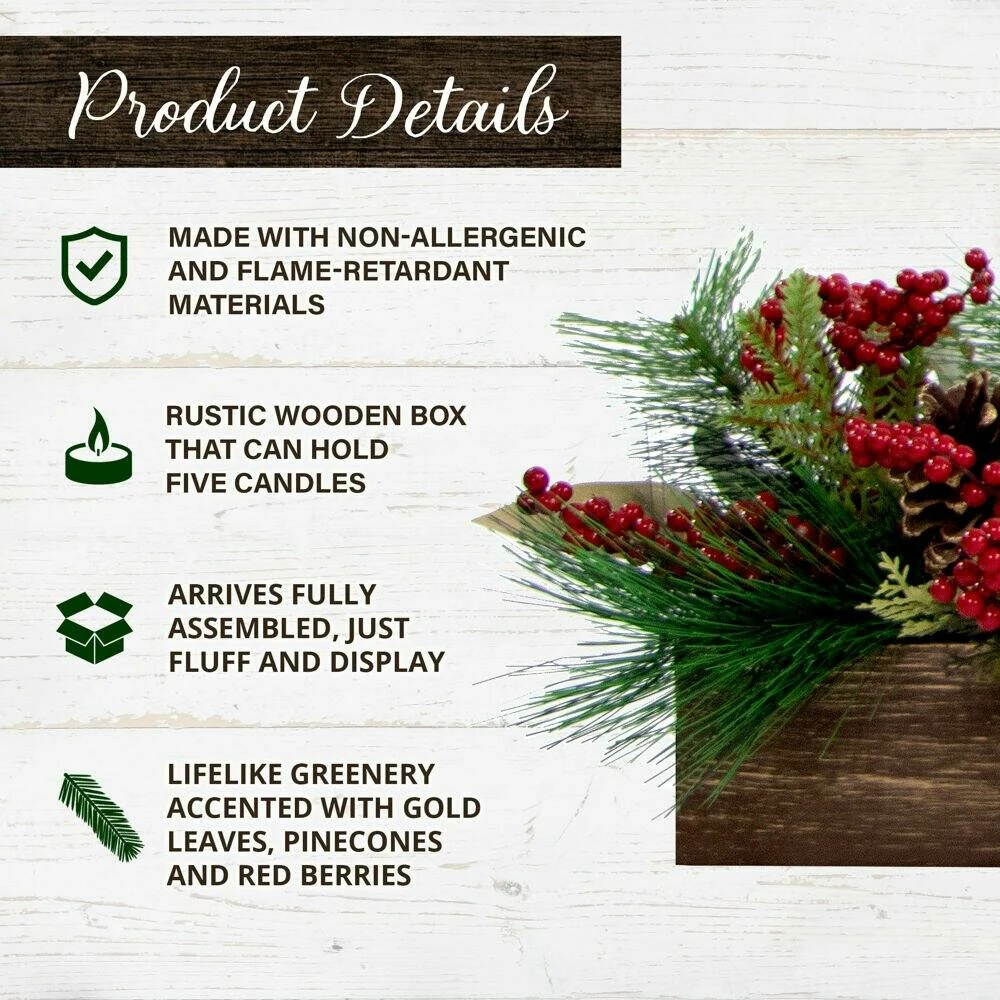 Product Details

MADE WITH NON-ALLERGENIC AND FLAME-RETARDANT MATERIALS

RUSTIC WOODEN BOX THAT CAN HOLD FIVE CANDLES

ARRIVES FULLY ASSEMBLED, JUST FLUFF AND DISPLAY

LIFELIKE GREENERY ACCENTED WITH GOLD LEAVES, PINECONES AND RED BERRIES